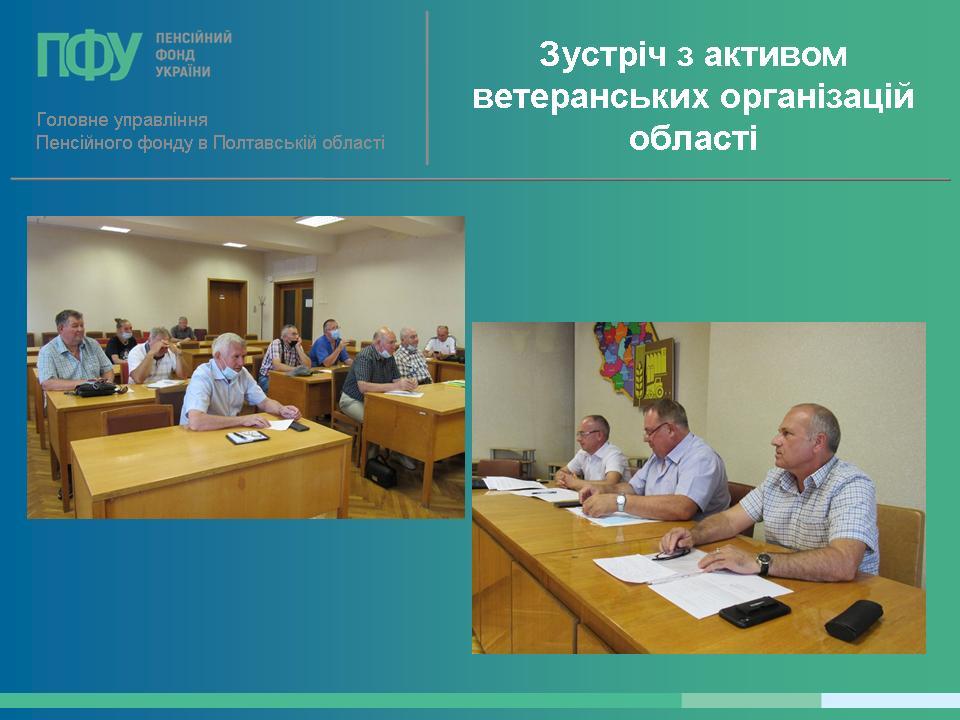 ПФУ ПЕНСІЙНИЙ ФОНД УКРАЇНИ

Головне управління Пенсійного фонду в Полтавській області

Зустріч з активом ветеранських організацій області